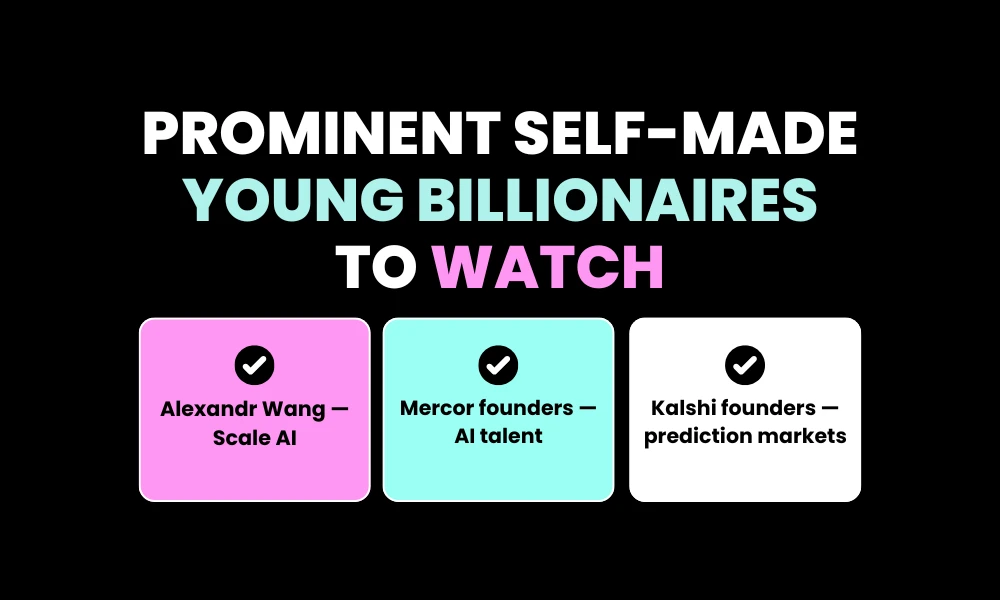 PROMINENT SELF-MADE YOUNG BILLIONAIRES TO WATCH

Alexandr Wang — Scale AI

Mercor founders — AI talent

Kalshi founders — prediction markets